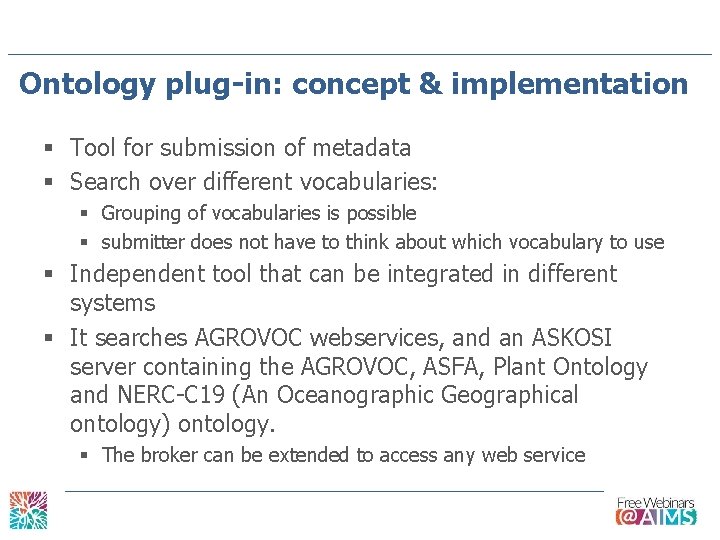 Ontology plug-in: concept & implementation

• Tool for submission of metadata
• Search over different vocabularies:
  • Grouping of vocabularies is possible
  • submitter does not have to think about which vocabulary to use
• Independent tool that can be integrated in different systems
• It searches AGROVOC webservices, and an ASKOSI server containing the AGROVOC, ASFA, Plant Ontology and NERC-C19 (An Oceanographic Geographical ontology) ontology.
  • The broker can be extended to access any web service

Free Webinars
@AIMS